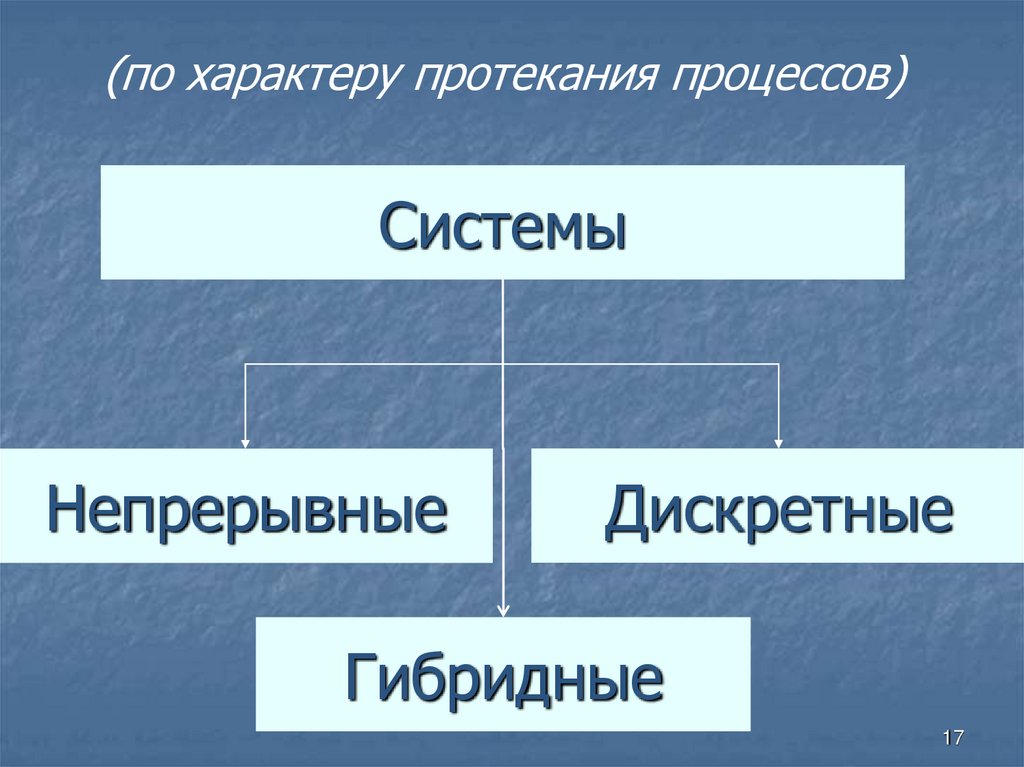 (по характеру протекания процессов)

Системы

Непрерывные

Дискретные

Гибридные

17